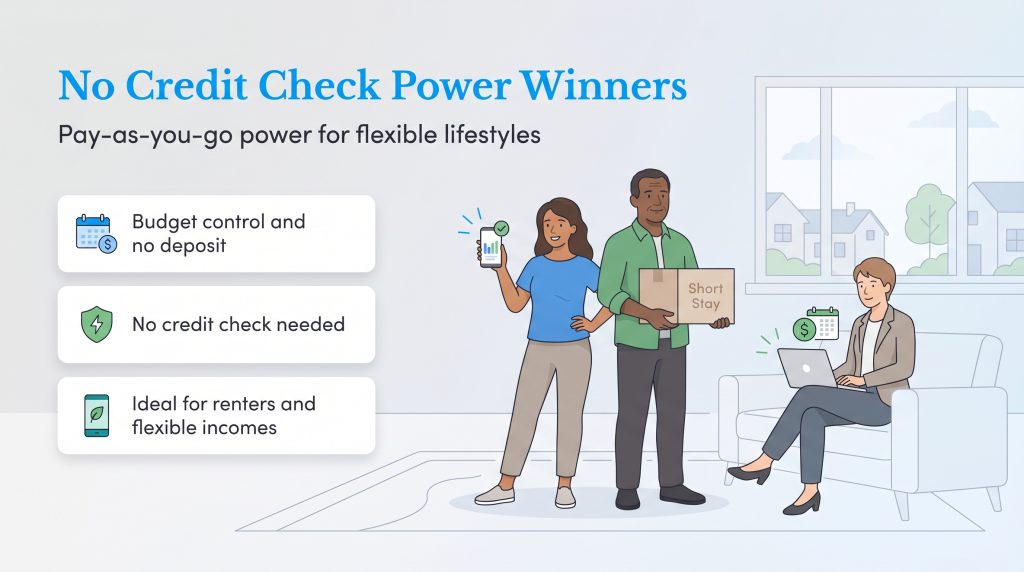 No Credit Check Power Winners

Pay-as-you-go power for flexible lifestyles

Budget control and no deposit

No credit check needed

Ideal for renters and flexible incomes

Short Stay